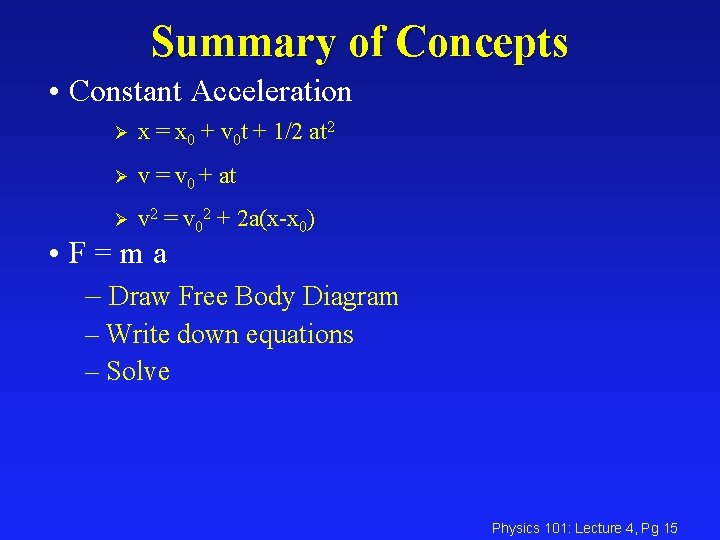 Summary of Concepts

• Constant Acceleration

➢ $x = x_0 + v_0t + 1/2\ at^2$

➢ $v = v_0 + at$

➢ $v^2 = v_0^2 + 2a(x-x_0)$

• F = m a

– Draw Free Body Diagram

– Write down equations

– Solve

Physics 101: Lecture 4, Pg 15